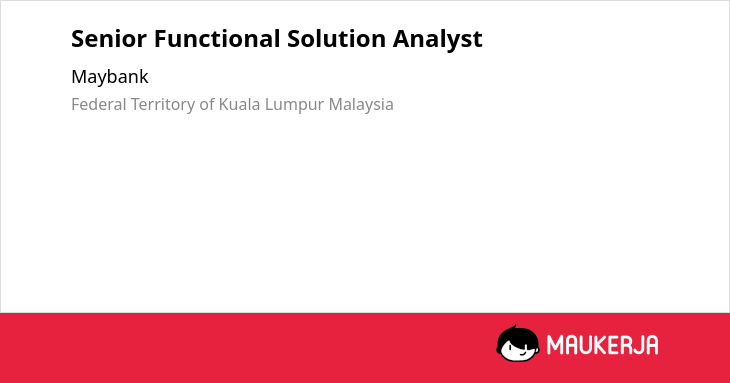 Senior Functional Solution Analyst

Maybank

Federal Territory of Kuala Lumpur Malaysia

MAUKERJA